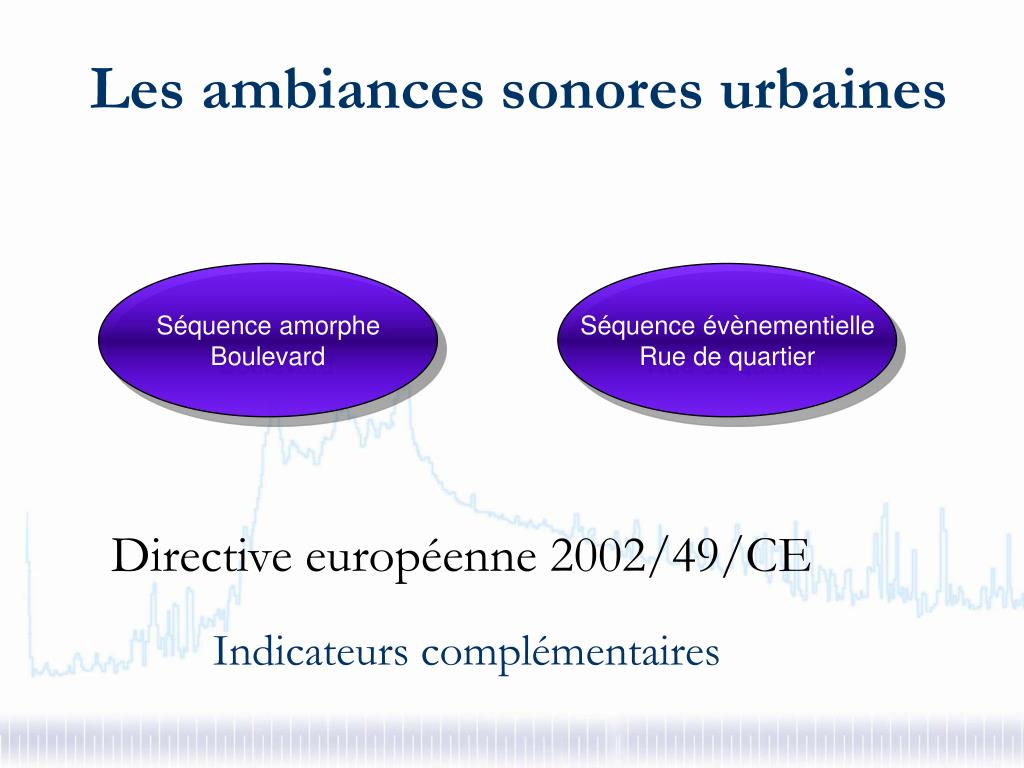 Les ambiances sonores urbaines

Séquence amorphe
Boulevard

Séquence évènementielle
Rue de quartier

Directive européenne 2002/49/CE

Indicateurs complémentaires